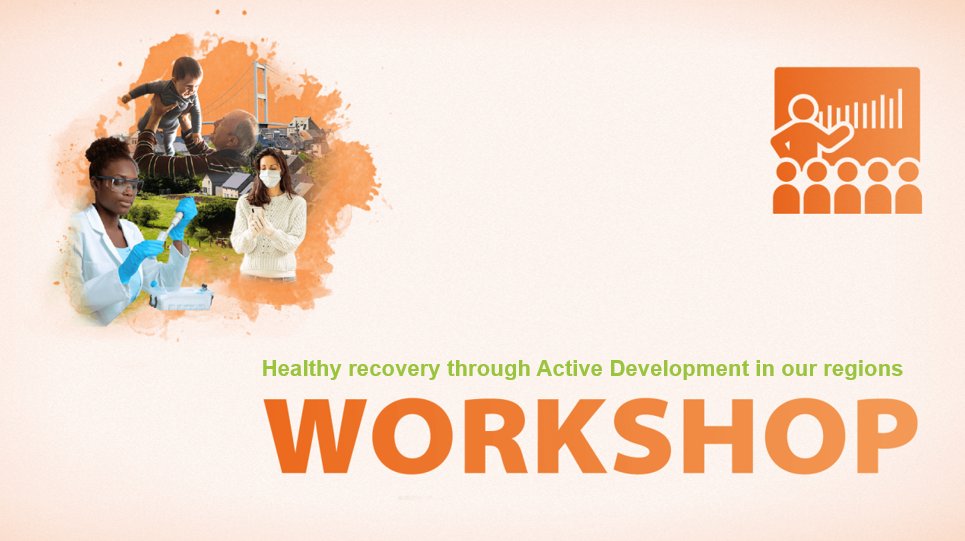 Healthy recovery through Active Development in our regions

WORKSHOP